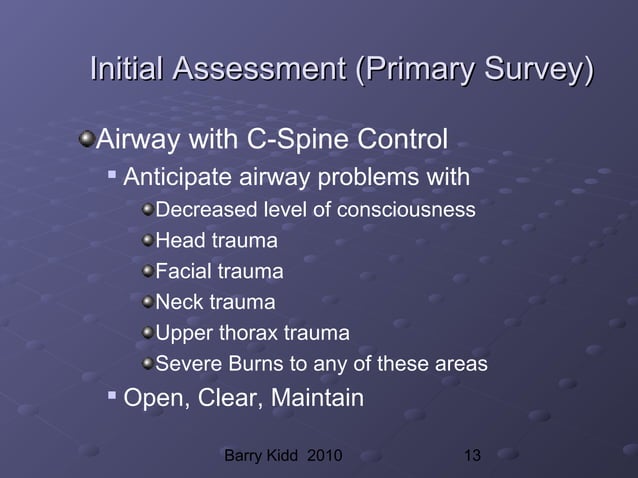 Initial Assessment (Primary Survey)

Airway with C-Spine Control

Anticipate airway problems with

Decreased level of consciousness

Head trauma

Facial trauma

Neck trauma

Upper thorax trauma

Severe Burns to any of these areas

Open, Clear, Maintain

Barry Kidd 2010

13